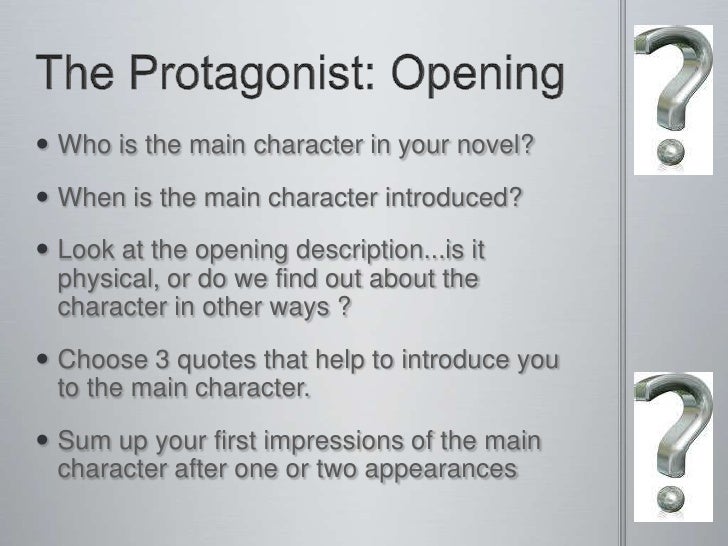 The Protagonist: Opening

• Who is the main character in your novel?

• When is the main character introduced?

• Look at the opening description...is it physical, or do we find out about the character in other ways ?

• Choose 3 quotes that help to introduce you to the main character.

• Sum up your first impressions of the main character after one or two appearances